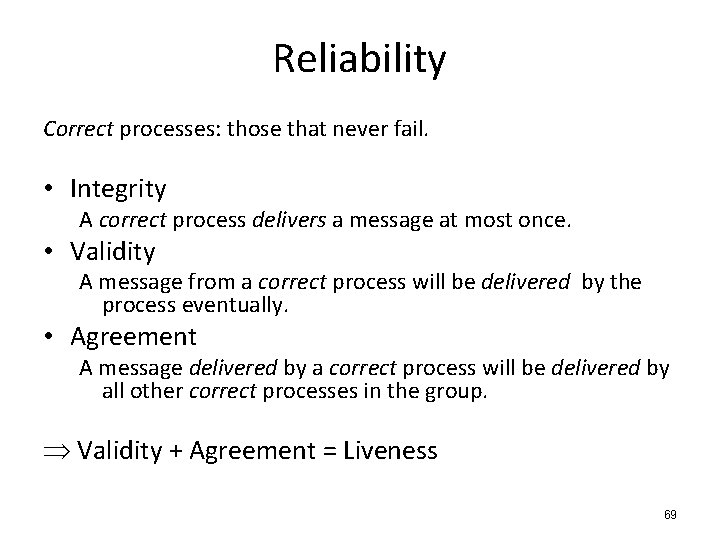 Reliability

Correct processes: those that never fail.

• Integrity
A correct process delivers a message at most once.
• Validity
A message from a correct process will be delivered by the process eventually.
• Agreement
A message delivered by a correct process will be delivered by all other correct processes in the group.

$\Rightarrow$ Validity + Agreement = Liveness

69